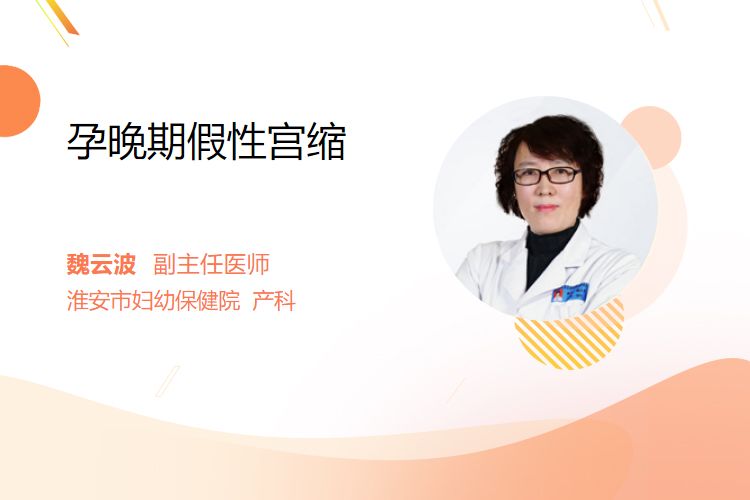 孕晚期假性宫缩

魏云波 副主任医师
淮安市妇幼保健院 产科